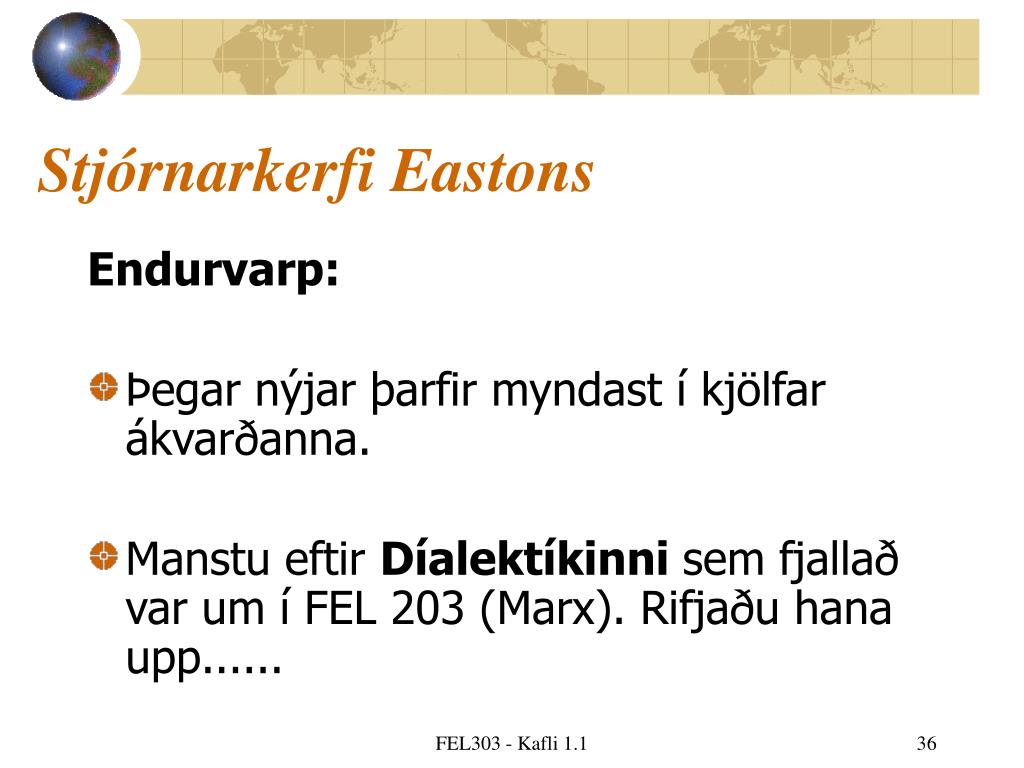 Stjórnarkerfi Eastons

Endurvarp:

Þegar nýjar þarfir myndast í kjölfar ákvarðanna.

Manstu eftir Díalektíkinni sem fjallað var um í FEL 203 (Marx). Rifjaðu hana upp......

FEL303 - Kafli 1.1

36